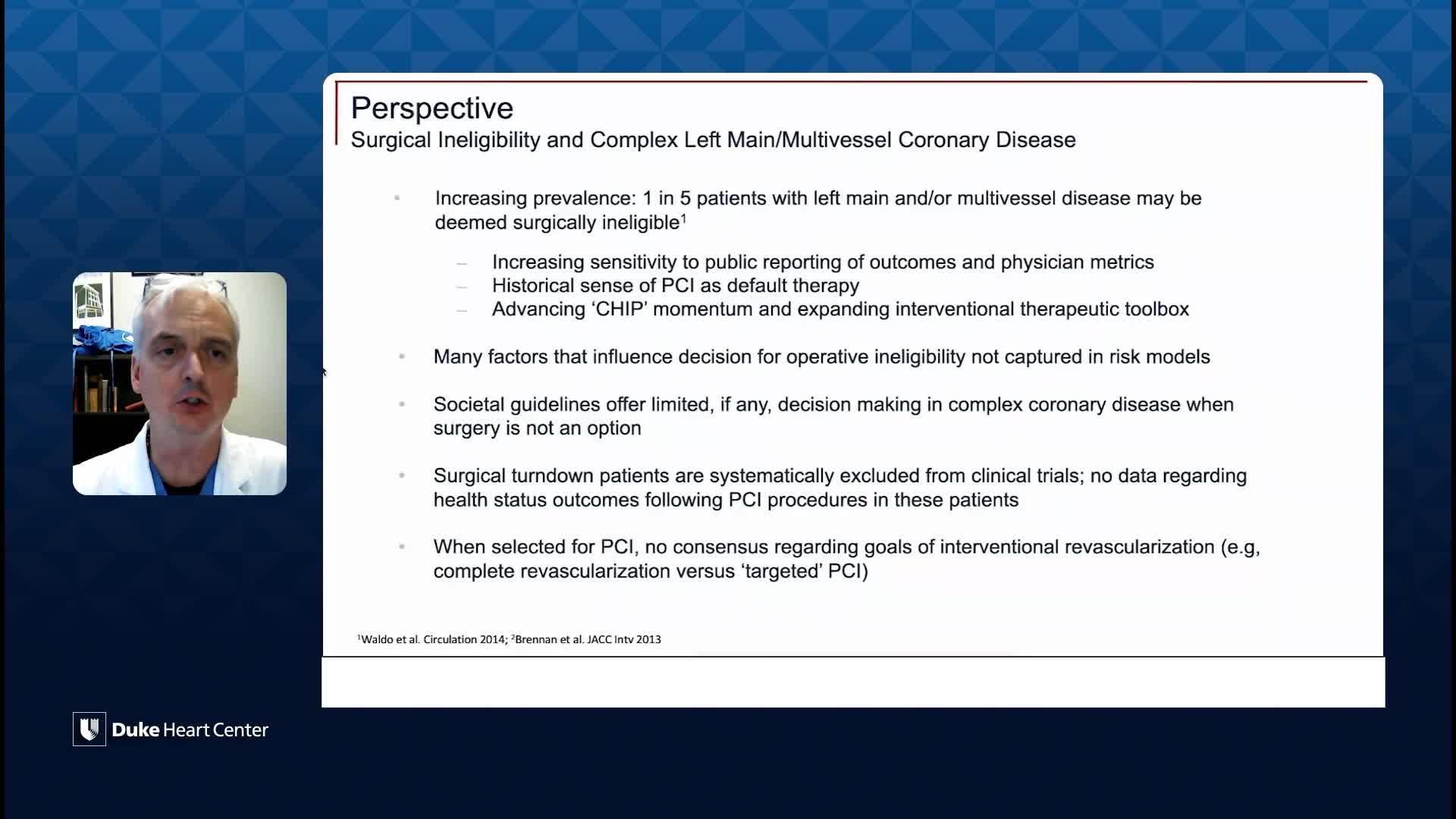 Perspective
Surgical Ineligibility and Complex Left Main/Multivessel Coronary Disease

• Increasing prevalence: 1 in 5 patients with left main and/or multivessel disease may be deemed surgically ineligible$^1$

– Increasing sensitivity to public reporting of outcomes and physician metrics
– Historical sense of PCI as default therapy
– Advancing 'CHIP' momentum and expanding interventional therapeutic toolbox

• Many factors that influence decision for operative ineligibility not captured in risk models

• Societal guidelines offer limited, if any, decision making in complex coronary disease when surgery is not an option

• Surgical turndown patients are systematically excluded from clinical trials; no data regarding health status outcomes following PCI procedures in these patients

• When selected for PCI, no consensus regarding goals of interventional revascularization (e.g, complete revascularization versus 'targeted' PCI)

$^1$Waldo et al. Circulation 2014; $^2$Brennan et al. JACC Intv 2013

Duke Heart Center